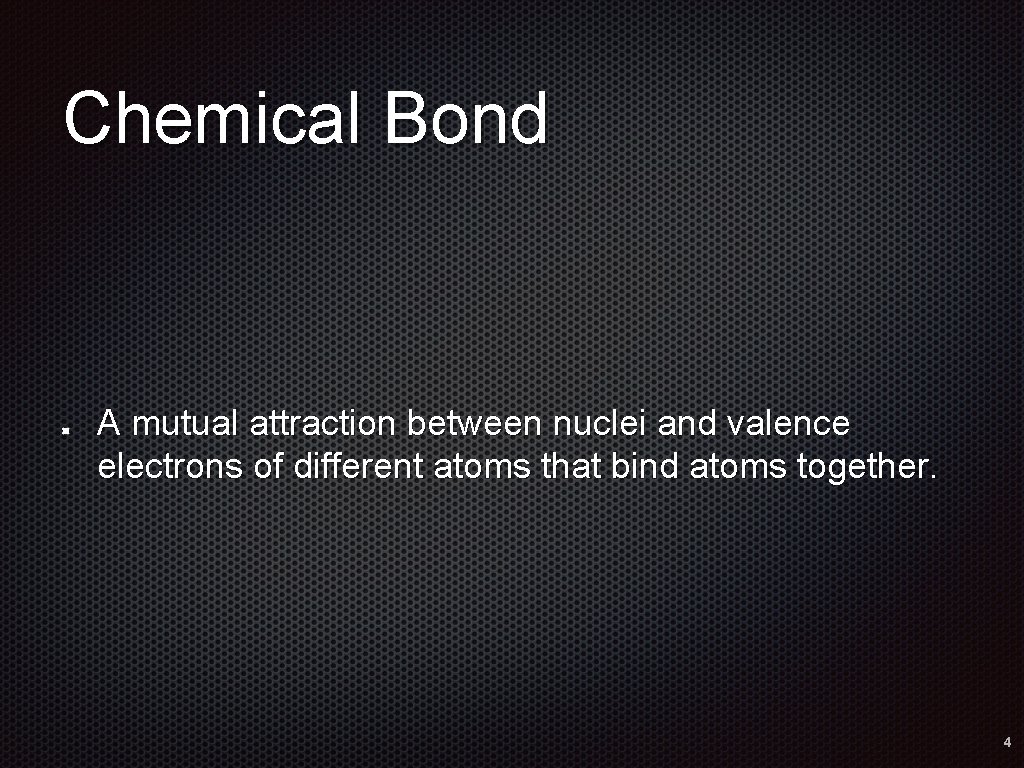 Chemical Bond

A mutual attraction between nuclei and valence electrons of different atoms that bind atoms together.

4